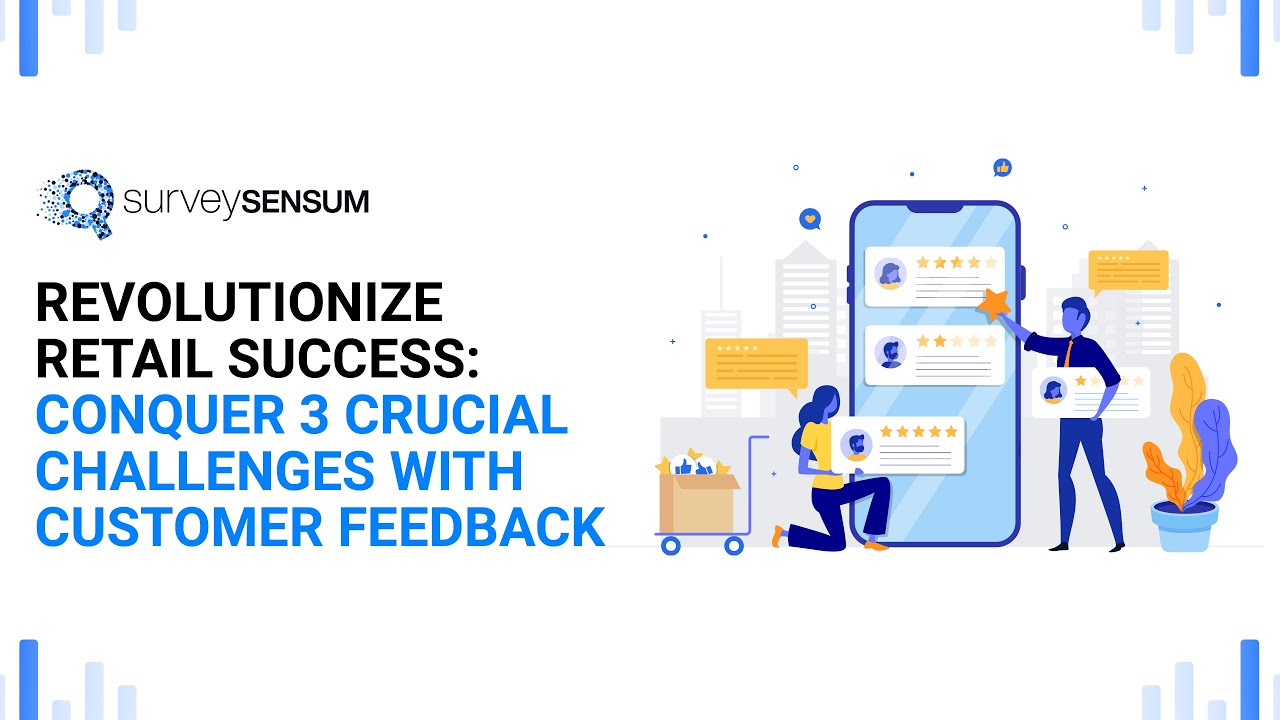 surveySENSUM

REVOLUTIONIZE RETAIL SUCCESS: CONQUER 3 CRUCIAL CHALLENGES WITH CUSTOMER FEEDBACK